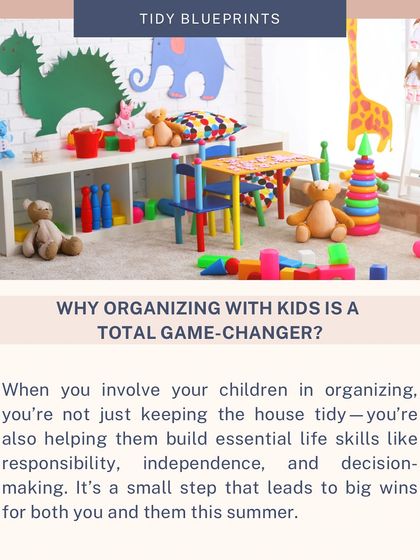 TIDY BLUEPRINTS

WHY ORGANIZING WITH KIDS IS A TOTAL GAME-CHANGER?

When you involve your children in organizing, you're not just keeping the house tidy—you're also helping them build essential life skills like responsibility, independence, and decision-making. It's a small step that leads to big wins for both you and them this summer.